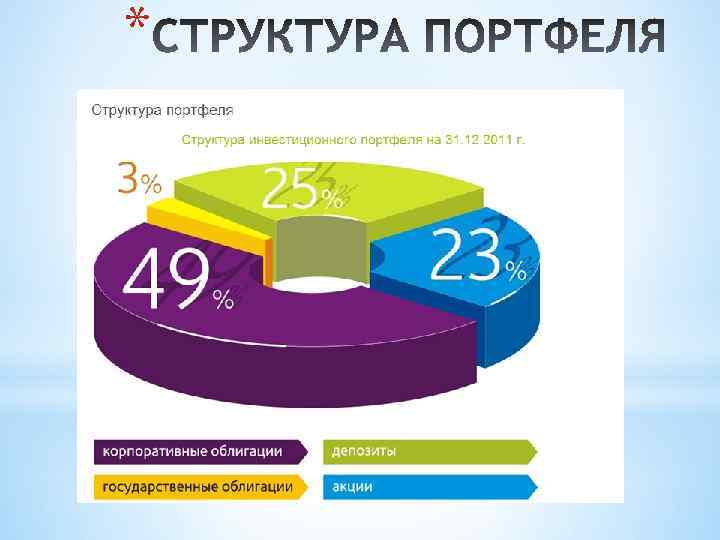 *СТРУКТУРА ПОРТФЕЛЯ

Структура портфеля

Структура инвестиционного портфеля на 31.12.2011 г.

3%

25%

23%

49%

корпоративные облигации

депозиты

государственные облигации

акции